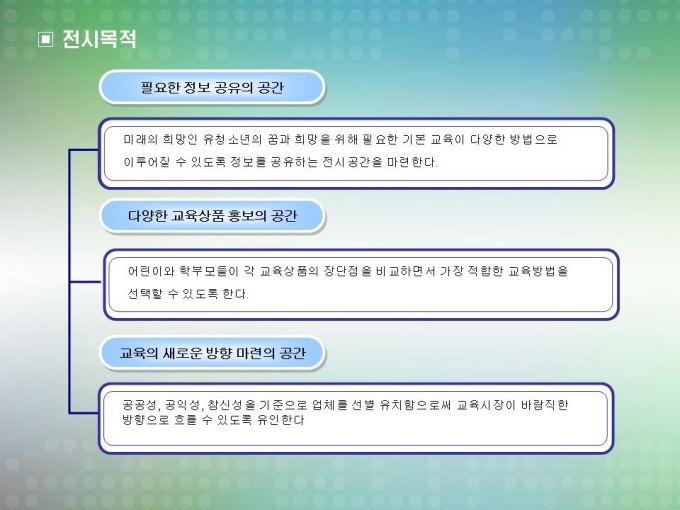 ▣ 전시목적

필요한 정보 공유의 공간

미래의 희망인 유청소년의 꿈과 희망을 위해 필요한 기본 교육이 다양한 방법으로 이루어질 수 있도록 정보를 공유하는 전시공간을 마련한다.

다양한 교육상품 홍보의 공간

어린이와 학부모들이 각 교육상품의 장단점을 비교하면서 가장 적합한 교육방법을 선택할 수 있도록 한다.

교육의 새로운 방향 마련의 공간

공공성, 공익성, 참신성을 기준으로 업체를 선별 유치함으로써 교육시장이 바람직한 방향으로 흐를 수 있도록 유인한다